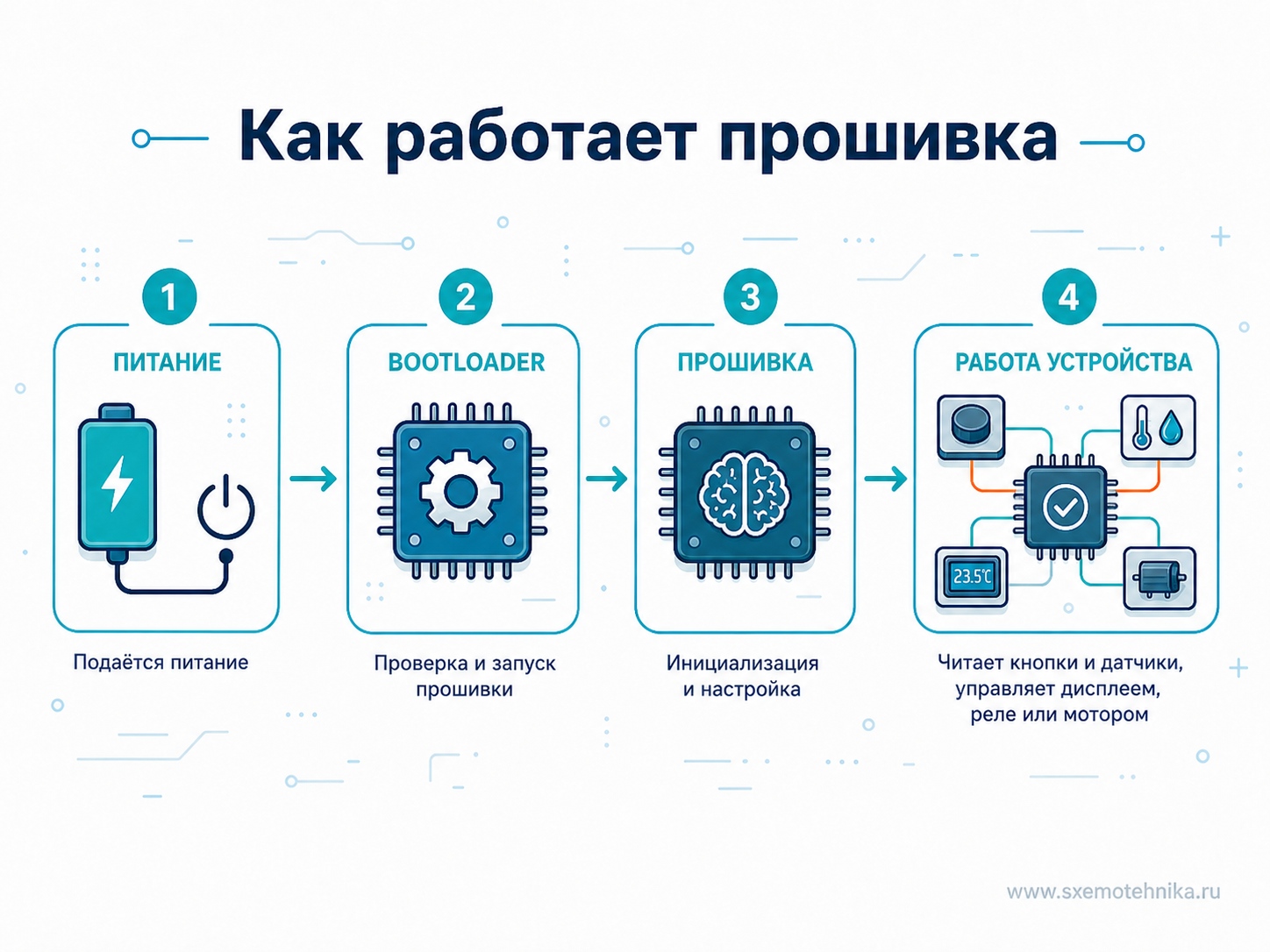 Как работает прошивка

1
ПИТАНИЕ

Подаётся питание

2
BOOTLOADER

Проверка и запуск прошивки

3
ПРОШИВКА

Инициализация и настройка

4
РАБОТА УСТРОЙСТВА

23.5°C

Читает кнопки и датчики, управляет дисплеем, реле или мотором

www.sxemotehnika.ru